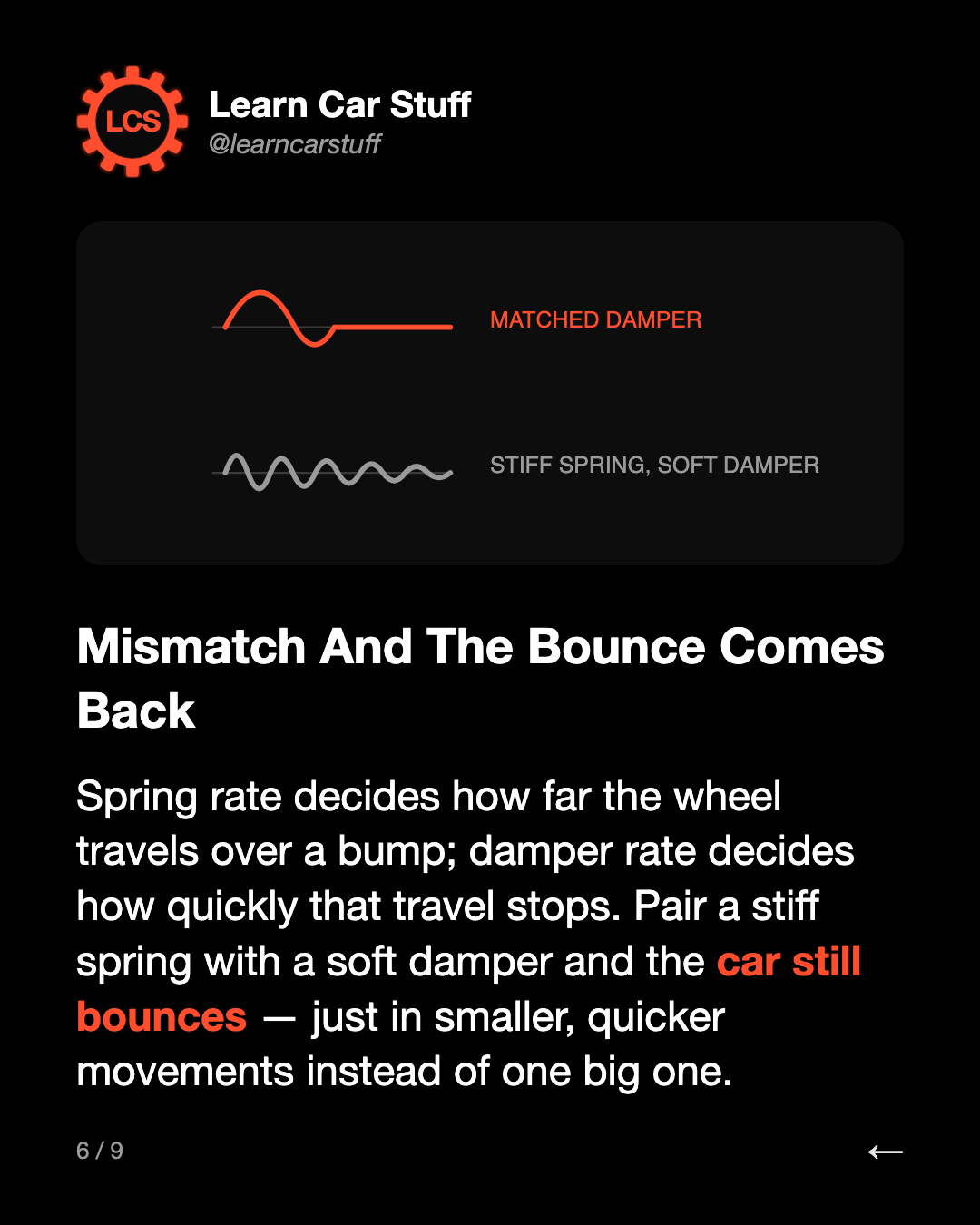 LCS

Learn Car Stuff
@learncarstuff

MATCHED DAMPER

STIFF SPRING, SOFT DAMPER

Mismatch And The Bounce Comes Back

Spring rate decides how far the wheel travels over a bump; damper rate decides how quickly that travel stops. Pair a stiff spring with a soft damper and the car still bounces — just in smaller, quicker movements instead of one big one.

6 / 9

←